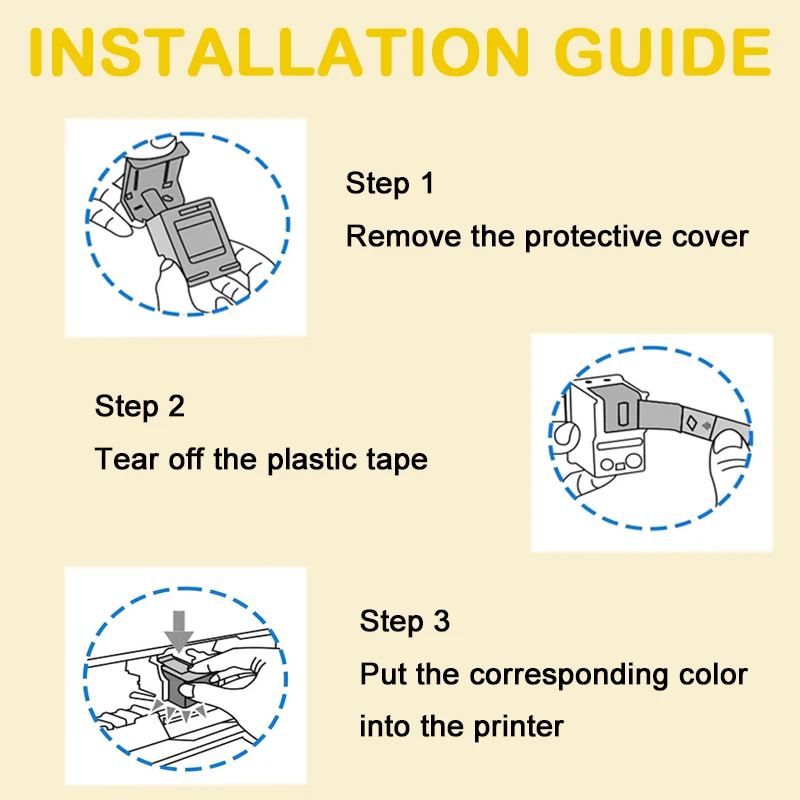 INSTALLATION GUIDE

Step 1
Remove the protective cover

Step 2
Tear off the plastic tape

Step 3
Put the corresponding color into the printer